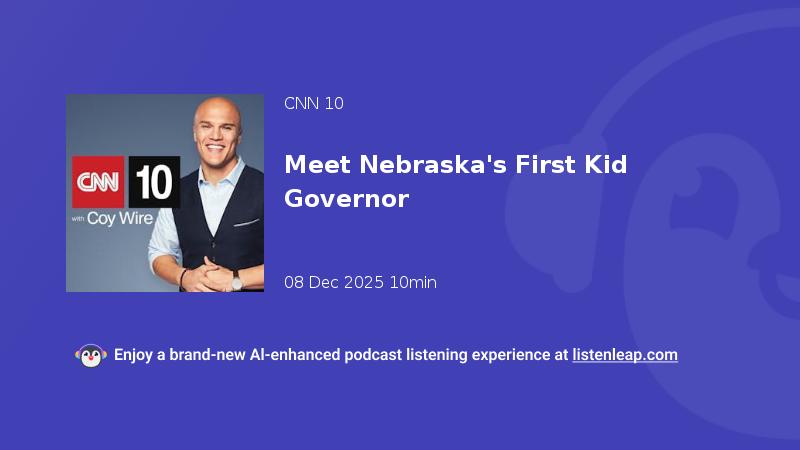 CNN 10
with Coy Wire

CNN 10

Meet Nebraska's First Kid Governor

08 Dec 2025 10min

Enjoy a brand-new AI-enhanced podcast listening experience at listenleap.com